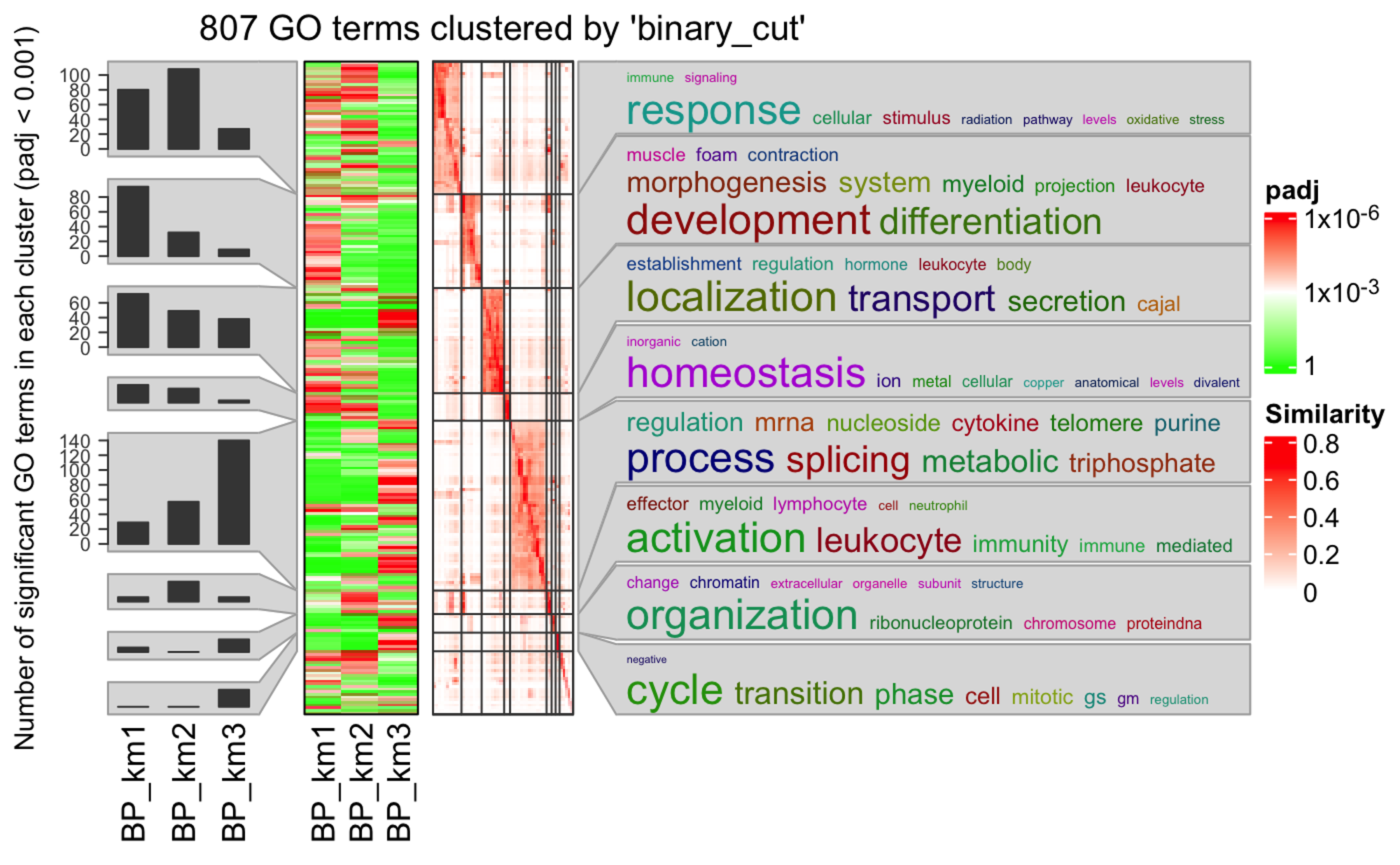 807 GO terms clustered by 'binary_cut'

Number of significant GO terms in each cluster (padj < 0.001)

100
80
60
40
20
0

80
60
40
20
0

60
40
20
0

140
120
100
80
60
40
20
0

BP_km1 BP_km2 BP_km3

BP_km1 BP_km2 BP_km3

immune signaling
response cellular stimulus radiation pathway levels oxidative stress

muscle foam contraction
morphogenesis system myeloid projection leukocyte
development differentiation

establishment regulation hormone leukocyte body
localization transport secretion cajal

inorganic cation
homeostasis ion metal cellular copper anatomical levels divalent

regulation mrna nucleoside cytokine telomere purine
process splicing metabolic triphosphate

effector myeloid lymphocyte cell neutrophil
activation leukocyte immunity immune mediated

change chromatin extracellular organelle subunit structure
organization ribonucleoprotein chromosome proteindna

negative
cycle transition phase cell mitotic gs gm regulation

padj
$1x10^{-6}$
$1x10^{-3}$
1

Similarity
0.8
0.6
0.4
0.2
0